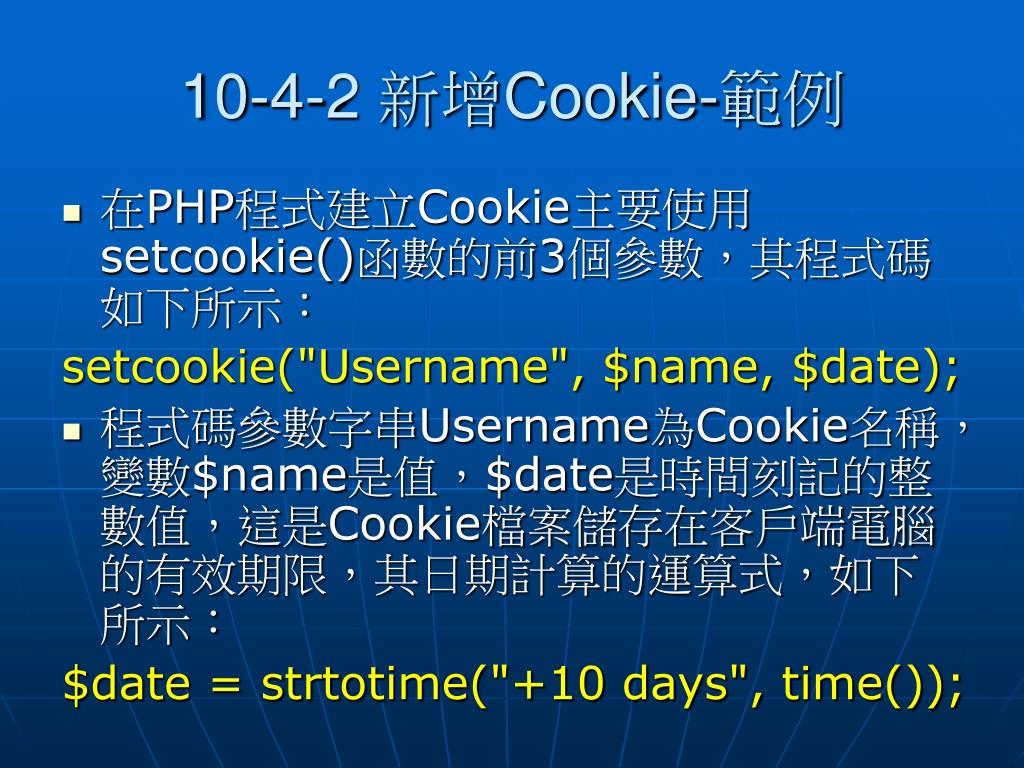 10-4-2 新增Cookie-範例

在PHP程式建立Cookie主要使用setcookie()函數的前3個參數，其程式碼如下所示：

setcookie("Username", $name, $date);

程式碼參數字串Username為Cookie名稱，變數$name是值，$date是時間刻記的整數值，這是Cookie檔案儲存在客戶端電腦的有效期限，其日期計算的運算式，如下所示：

$date = strtotime("+10 days", time());